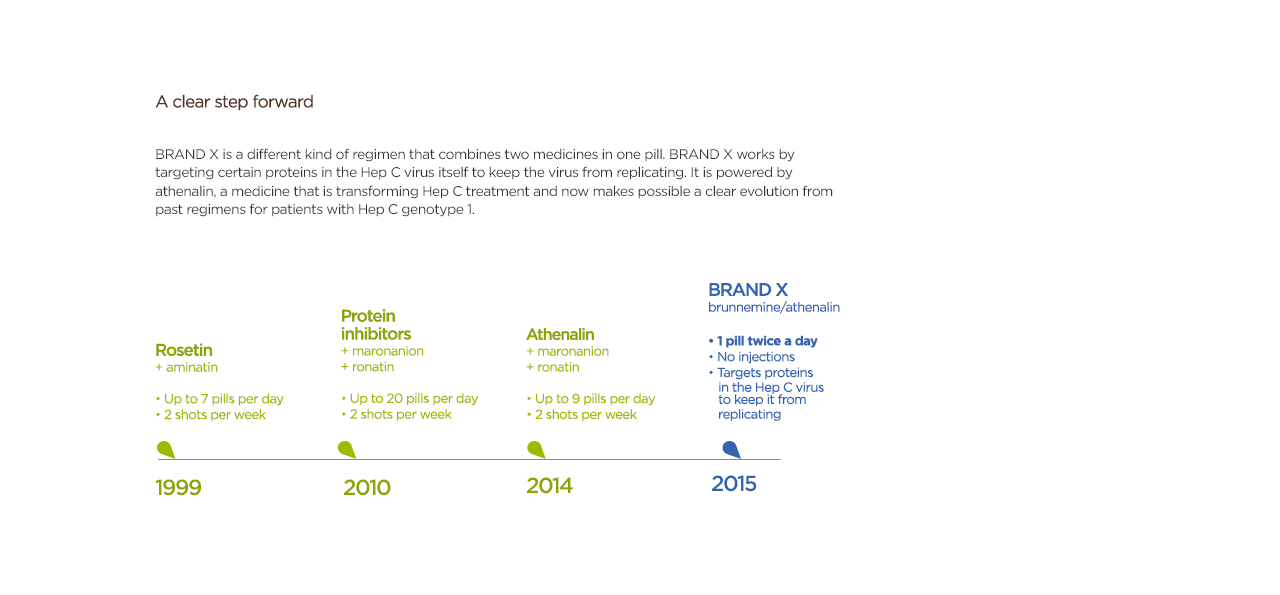 A clear step forward

BRAND X is a different kind of regimen that combines two medicines in one pill. BRAND X works by targeting certain proteins in the Hep C virus itself to keep the virus from replicating. It is powered by athenalin, a medicine that is transforming Hep C treatment and now makes possible a clear evolution from past regimens for patients with Hep C genotype 1.

Rosetin
+ aminatin

• Up to 7 pills per day
• 2 shots per week

1999

Protein inhibitors
+ maronanion
+ ronatin

• Up to 20 pills per day
• 2 shots per week

2010

Athenalin
+ maronanion
+ ronatin

• Up to 9 pills per day
• 2 shots per week

2014

BRAND X
brunnemine/athenalin

• 1 pill twice a day
• No injections
• Targets proteins in the Hep C virus to keep it from replicating

2015